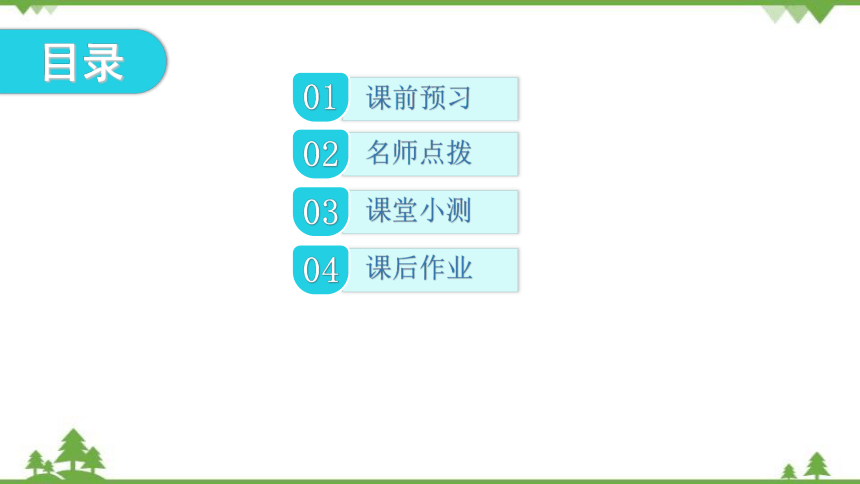 目录

01 课前预习

02 名师点拨

03 课堂小测

04 课后作业